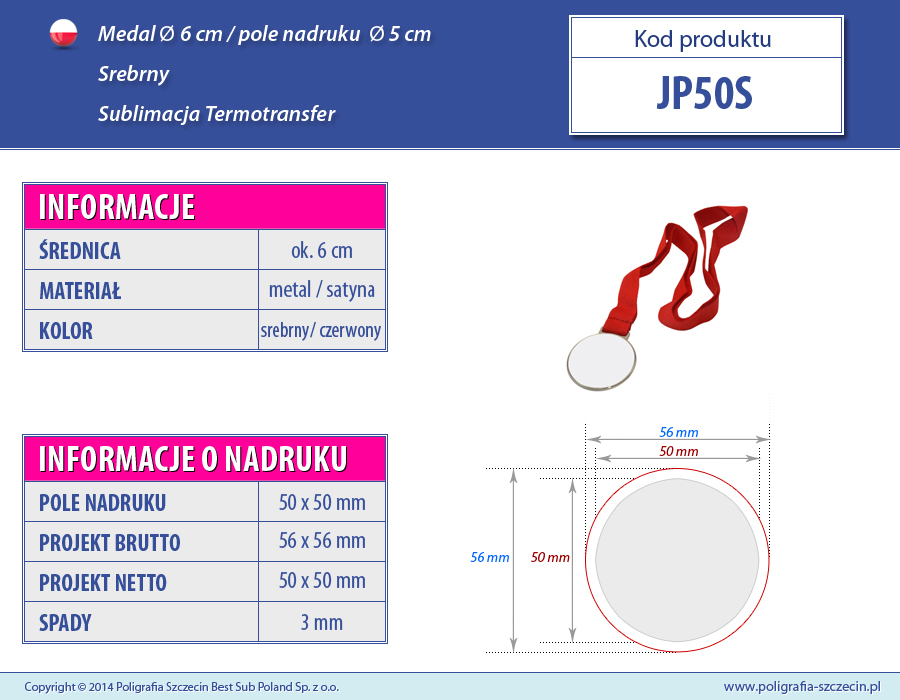 Medal Ø 6 cm / pole nadruku Ø 5 cm
Srebrny
Sublimacja Termotransfer

Kod produktu
JP50S

| INFORMACJE | |
|---|---|
| ŚREDNICA | ok. 6 cm |
| MATERIAŁ | metal / satyna |
| KOLOR | srebrny/ czerwony |

| INFORMACJE O NADRUKU | |
|---|---|
| POLE NADRUKU | 50 x 50 mm |
| PROJEKT BRUTTO | 56 x 56 mm |
| PROJEKT NETTO | 50 x 50 mm |
| SPADY | 3 mm |

56 mm
50 mm
56 mm
50 mm

Copyright © 2014 Poligrafia Szczecin Best Sub Poland Sp. z o.o.
www.poligrafia-szczecin.pl